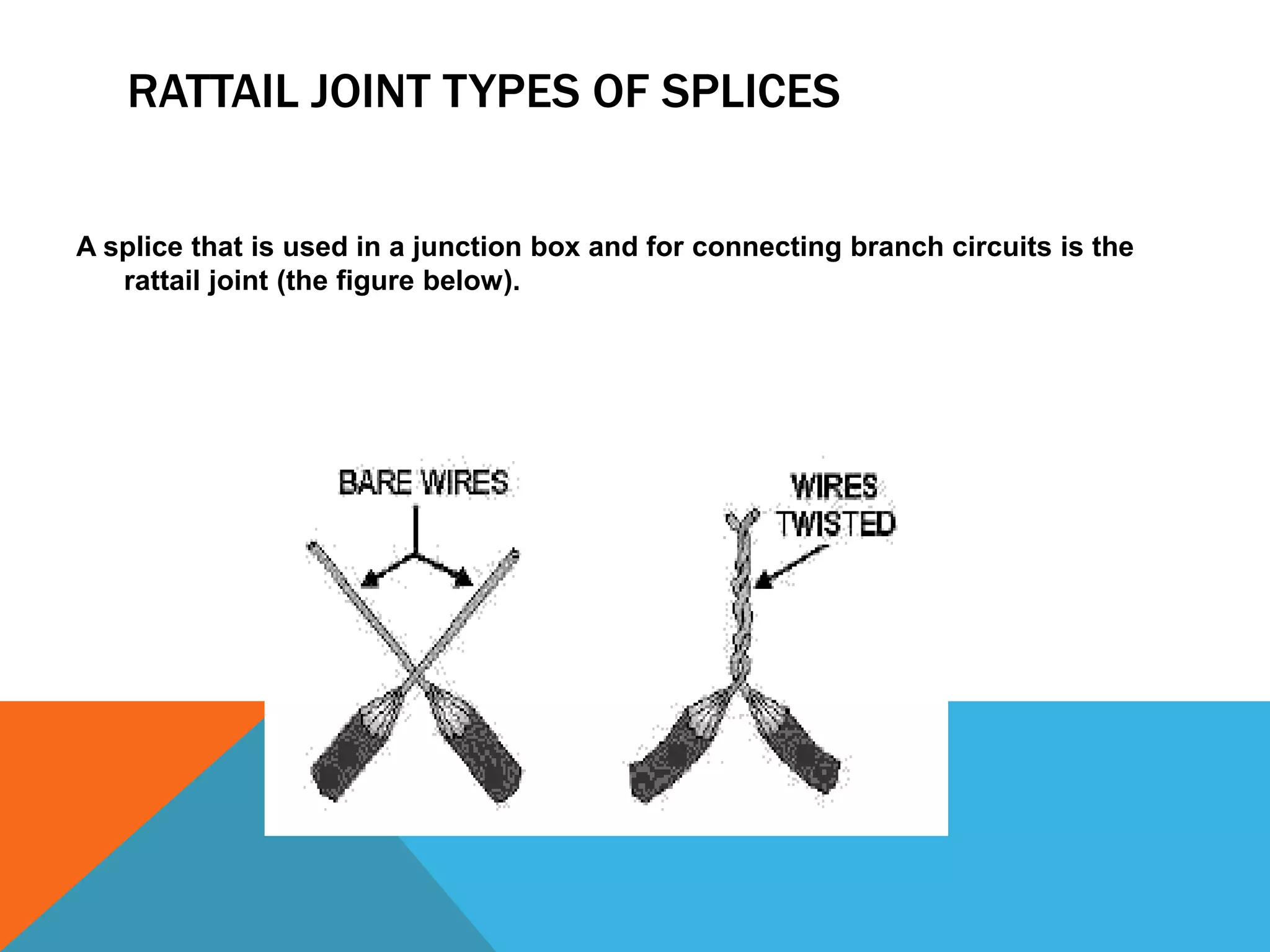 RATTAIL JOINT TYPES OF SPLICES

A splice that is used in a junction box and for connecting branch circuits is the rattail joint (the figure below).

BARE WIRES

WIRES TWISTED